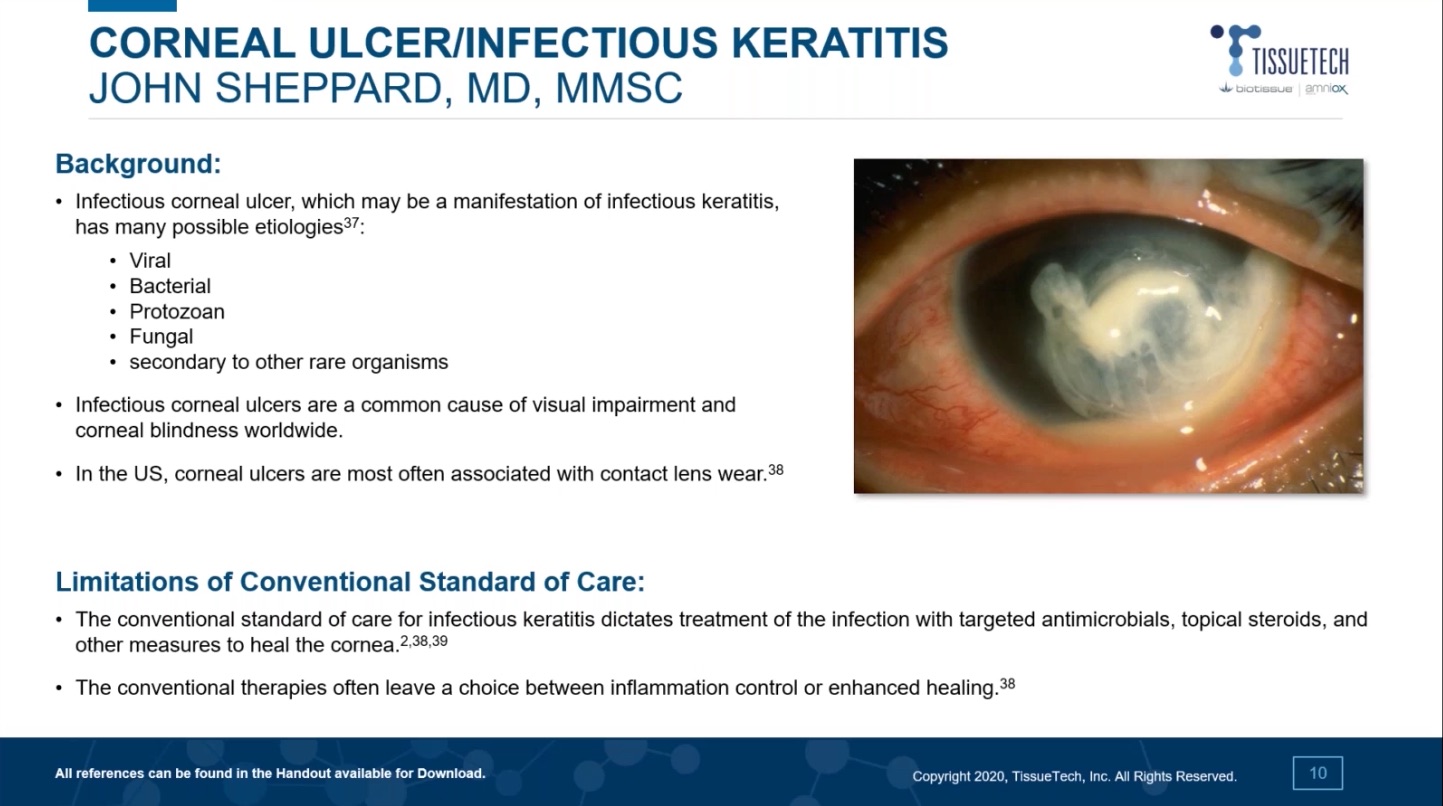 CORNEAL ULCER/INFECTIOUS KERATITIS
JOHN SHEPPARD, MD, MMSC

TISSUETECH
biotissue | amniox

Background:

• Infectious corneal ulcer, which may be a manifestation of infectious keratitis, has many possible etiologies$^{37}$:
  • Viral
  • Bacterial
  • Protozoan
  • Fungal
  • secondary to other rare organisms

• Infectious corneal ulcers are a common cause of visual impairment and corneal blindness worldwide.

• In the US, corneal ulcers are most often associated with contact lens wear.$^{38}$

Limitations of Conventional Standard of Care:

• The conventional standard of care for infectious keratitis dictates treatment of the infection with targeted antimicrobials, topical steroids, and other measures to heal the cornea.$^{2,38,39}$

• The conventional therapies often leave a choice between inflammation control or enhanced healing.$^{38}$

All references can be found in the Handout available for Download.

Copyright 2020, TissueTech, Inc. All Rights Reserved.

10